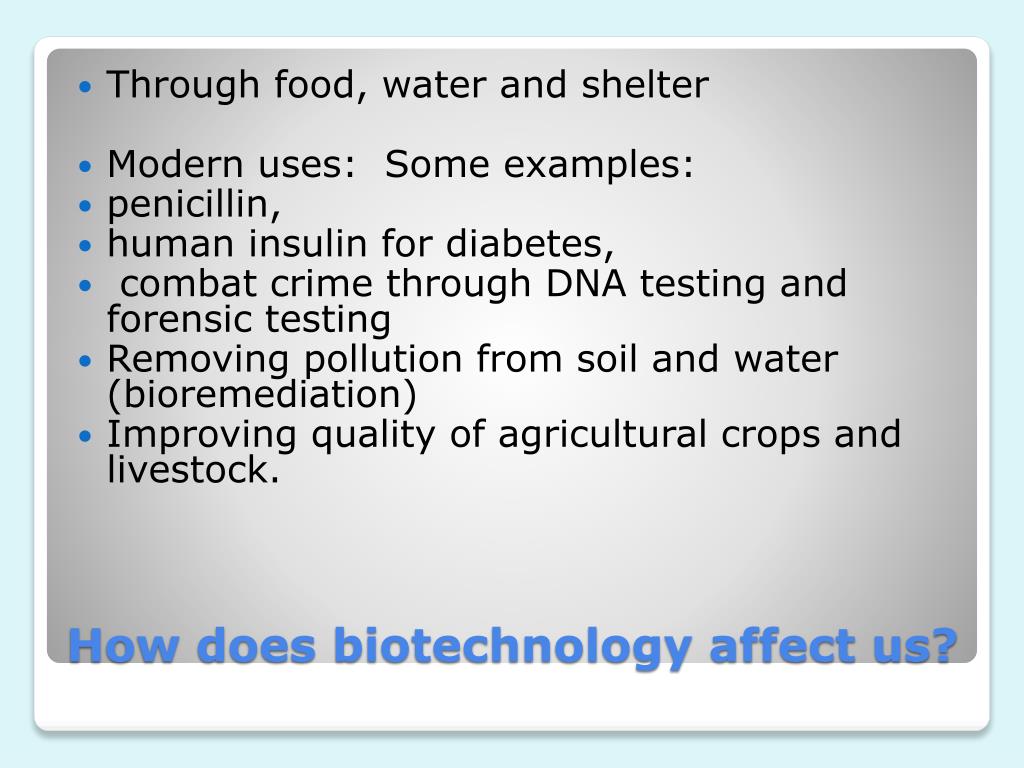 • Through food, water and shelter

• Modern uses: Some examples:
• penicillin,
• human insulin for diabetes,
• combat crime through DNA testing and forensic testing
• Removing pollution from soil and water (bioremediation)
• Improving quality of agricultural crops and livestock.

How does biotechnology affect us?